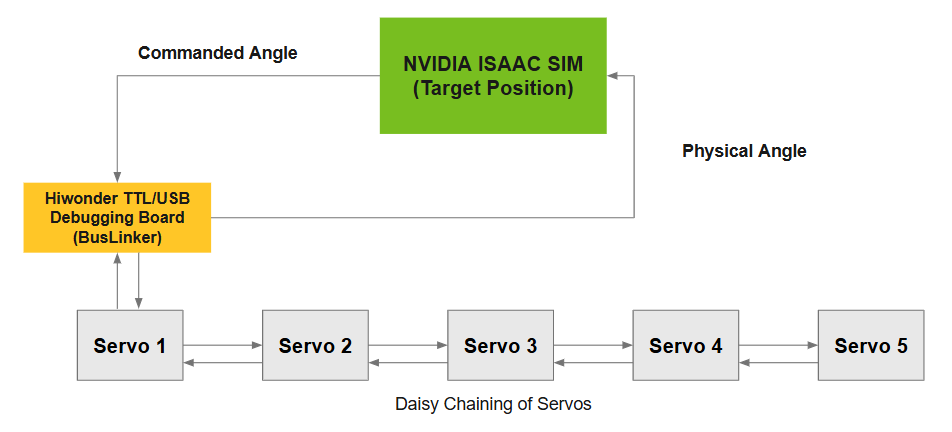 Commanded Angle

NVIDIA ISAAC SIM
(Target Position)

Physical Angle

Hiwonder TTL/USB
Debugging Board
(BusLinker)

Servo 1

Servo 2

Servo 3

Servo 4

Servo 5

Daisy Chaining of Servos